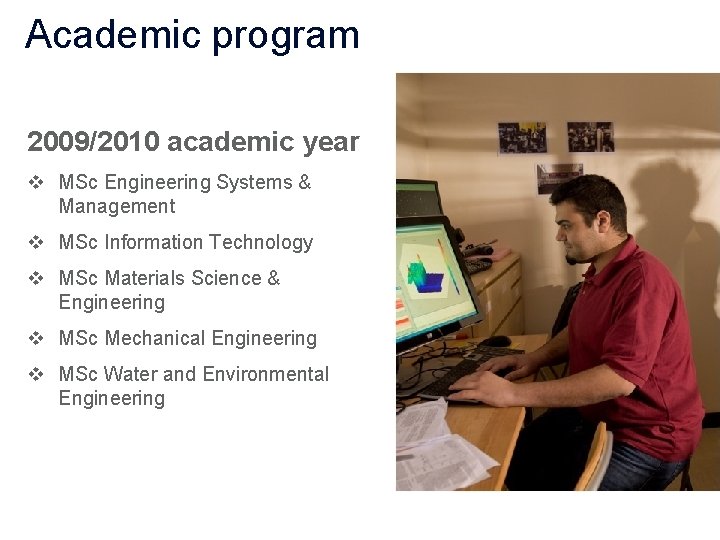 Academic program

2009/2010 academic year

❖ MSc Engineering Systems & Management

❖ MSc Information Technology

❖ MSc Materials Science & Engineering

❖ MSc Mechanical Engineering

❖ MSc Water and Environmental Engineering